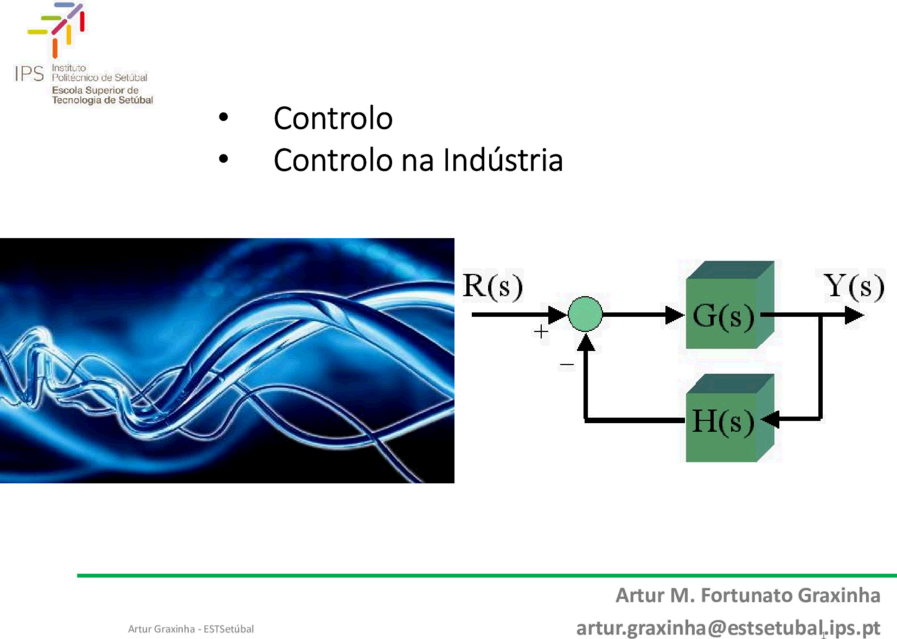 IPS Instituto Politécnico de Setúbal
Escola Superior de Tecnologia de Setúbal

• Controlo
• Controlo na Indústria

R(s)
+
−
G(s)
Y(s)
H(s)

Artur M. Fortunato Graxinha
Artur Graxinha - ESTSetúbal
artur.graxinha@estsetubal.ips.pt
1